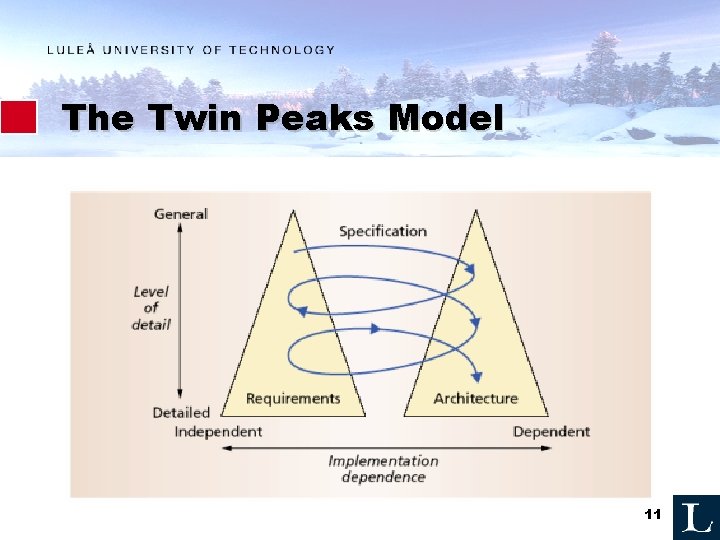 LULEÅ UNIVERSITY OF TECHNOLOGY

The Twin Peaks Model

General

Level of detail

Detailed

Specification

Requirements

Architecture

Independent

Dependent

Implementation dependence

11

L